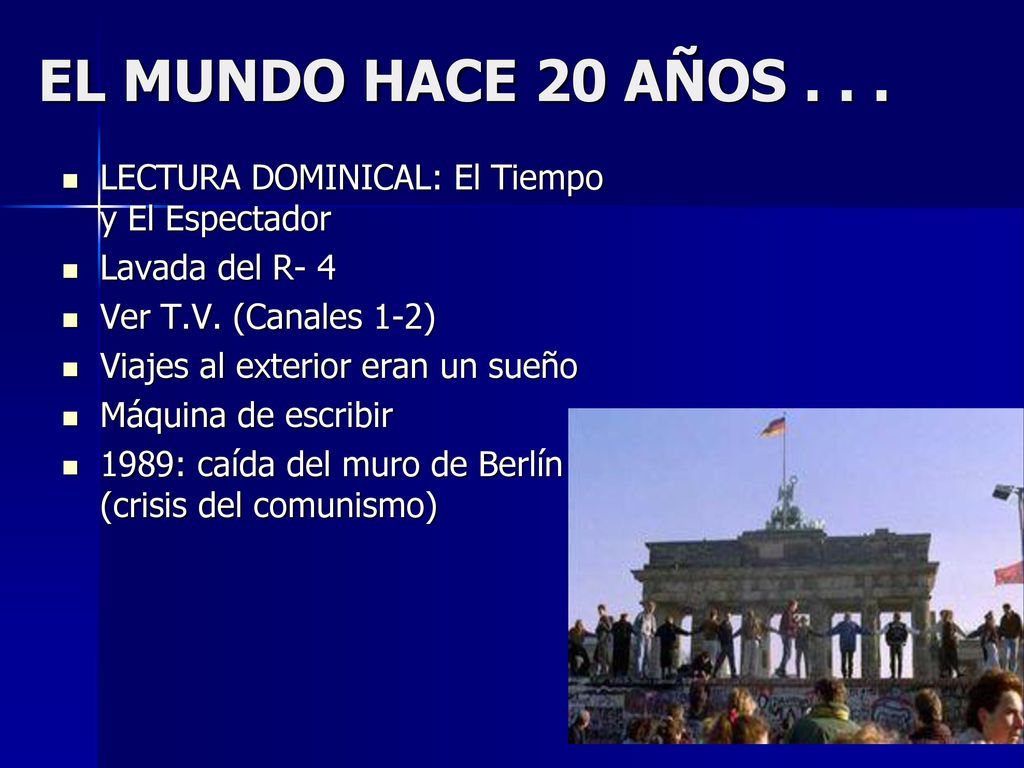 EL MUNDO HACE 20 AÑOS . . .

- LECTURA DOMINICAL: El Tiempo y El Espectador
- Lavada del R- 4
- Ver T.V. (Canales 1-2)
- Viajes al exterior eran un sueño
- Máquina de escribir
- 1989: caída del muro de Berlín (crisis del comunismo)